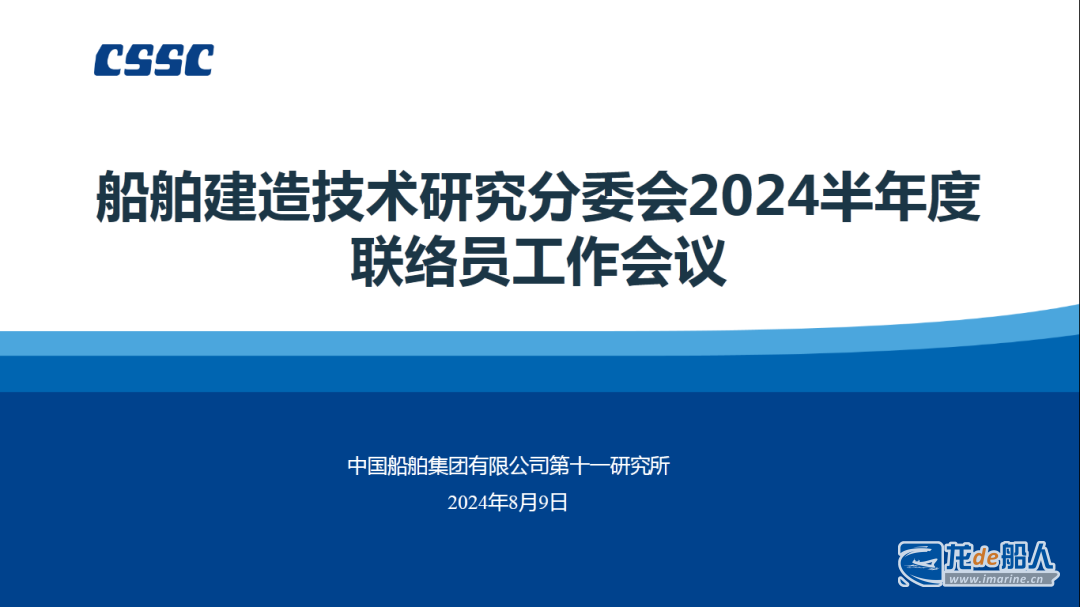 CSSC

船舶建造技术研究分委会2024半年度联络员工作会议

中国船舶集团有限公司第十一研究所

2024年8月9日

龙de船人
www.imarine.cn